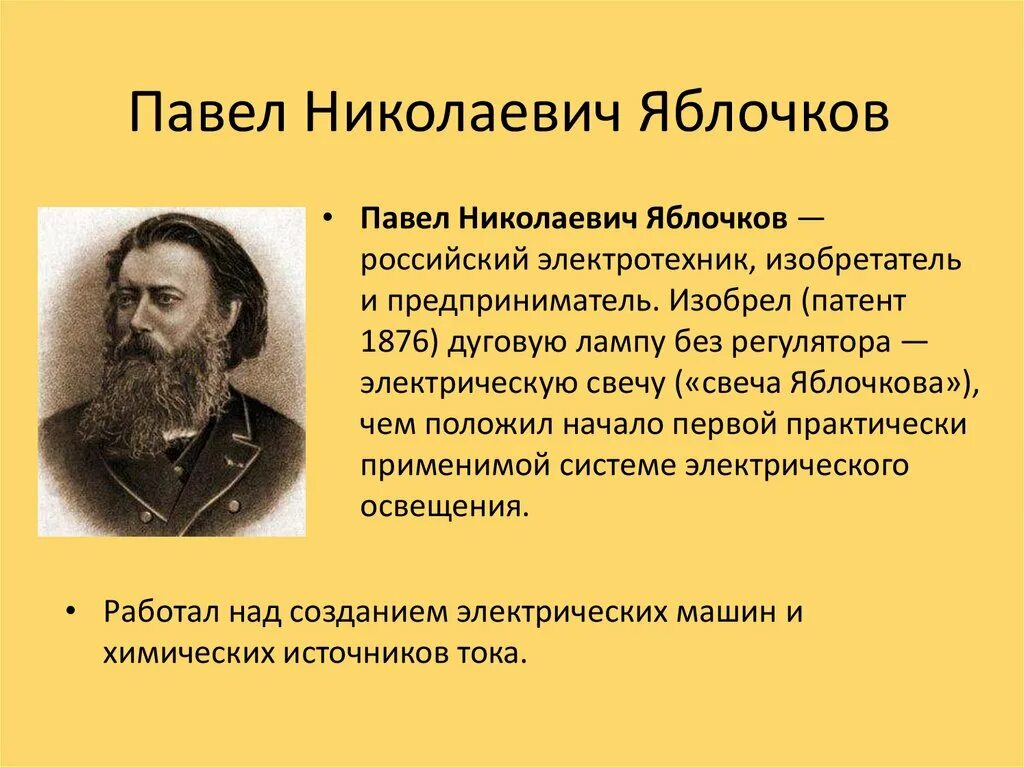 Павел Николаевич Яблочков

• Павел Николаевич Яблочков — российский электротехник, изобретатель и предприниматель. Изобрел (патент 1876) дуговую лампу без регулятора — электрическую свечу («свеча Яблочкова»), чем положил начало первой практически применимой системе электрического освещения.

• Работал над созданием электрических машин и химических источников тока.